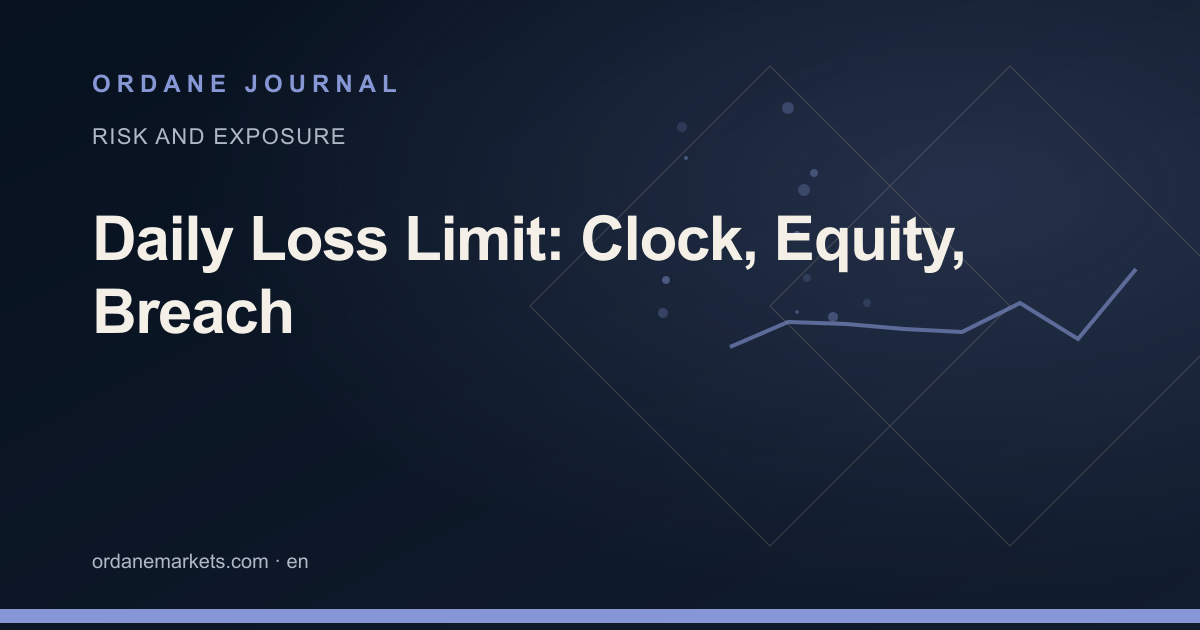 ORDANE JOURNAL

RISK AND EXPOSURE

Daily Loss Limit: Clock, Equity, Breach

ordanemarkets.com · en